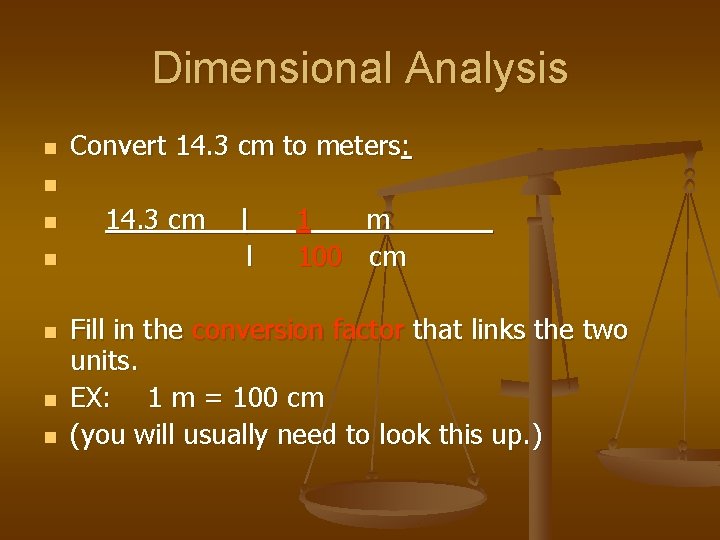 Dimensional Analysis

Convert 14.3 cm to meters:

14.3 cm | 1 m
| 100 cm

Fill in the conversion factor that links the two units.

EX: 1 m = 100 cm

(you will usually need to look this up.)